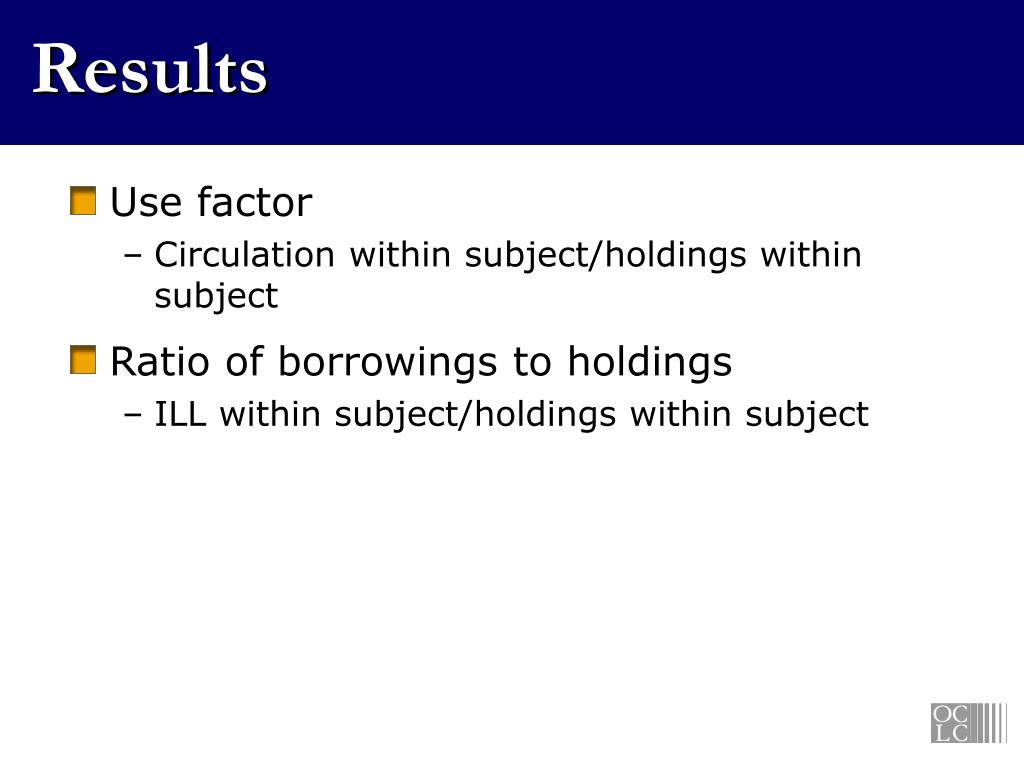 Results

Use factor
– Circulation within subject/holdings within subject

Ratio of borrowings to holdings
– ILL within subject/holdings within subject

OC
LC